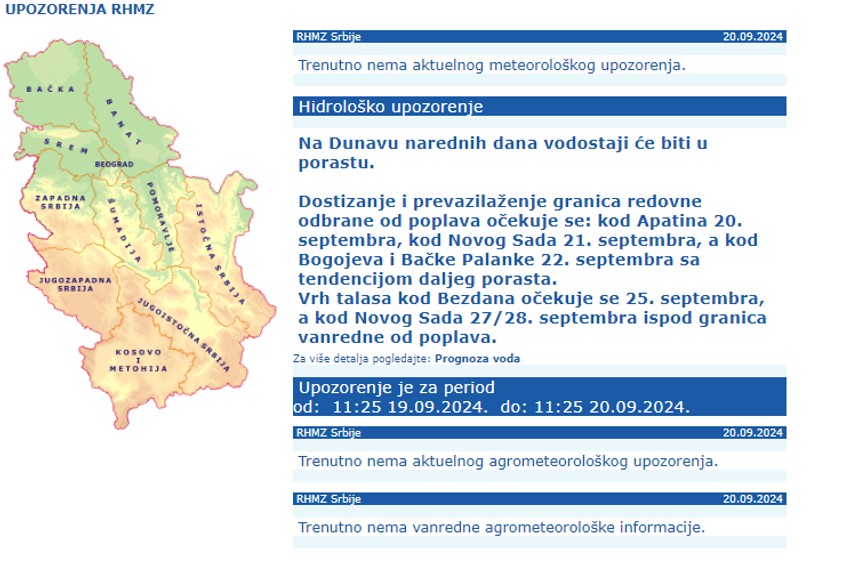 UPOZORENJA RHMZ

BAČKA
BANAT
SREM
BEOGRAD
ZAPADNA SRBIJA
ŠUMADIJA
POMORAVLJE
ISTOČNA SRBIJA
JUGOZAPADNA SRBIJA
JUGOISTOČNA SRBIJA
KOSOVO I METOHIJA

RHMZ Srbije 20.09.2024

Trenutno nema aktuelnog meteorološkog upozorenja.

Hidrološko upozorenje

Na Dunavu narednih dana vodostaji će biti u porastu.

Dostizanje i prevazilaženje granica redovne odbrane od poplava očekuje se: kod Apatina 20. septembra, kod Novog Sada 21. septembra, a kod Bogojeva i Bačke Palanke 22. septembra sa tendencijom daljeg porasta.
Vrh talasa kod Bezdana očekuje se 25. septembra, a kod Novog Sada 27/28. septembra ispod granica vanredne od poplava.

Za više detalja pogledajte: Prognoza voda

Upozorenje je za period
od: 11:25 19.09.2024. do: 11:25 20.09.2024.

RHMZ Srbije 20.09.2024

Trenutno nema aktuelnog agrometeorološkog upozorenja.

RHMZ Srbije 20.09.2024

Trenutno nema vanredne agrometeorološke informacije.